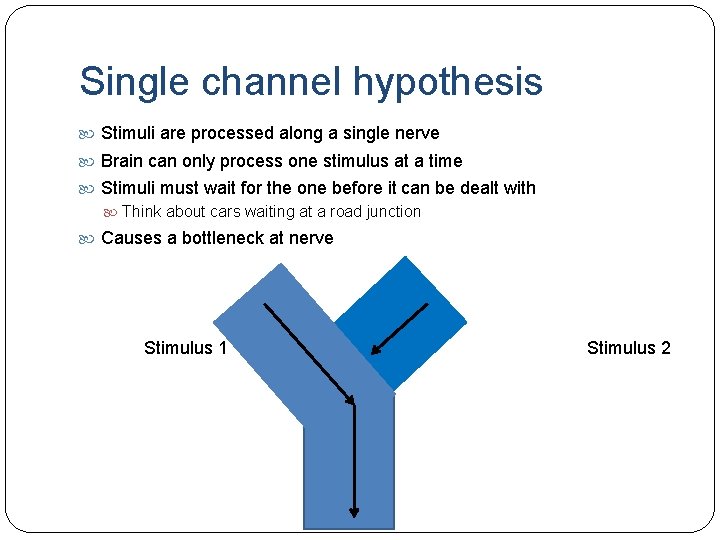 Single channel hypothesis

Stimuli are processed along a single nerve

Brain can only process one stimulus at a time

Stimuli must wait for the one before it can be dealt with

Think about cars waiting at a road junction

Causes a bottleneck at nerve

Stimulus 1

Stimulus 2